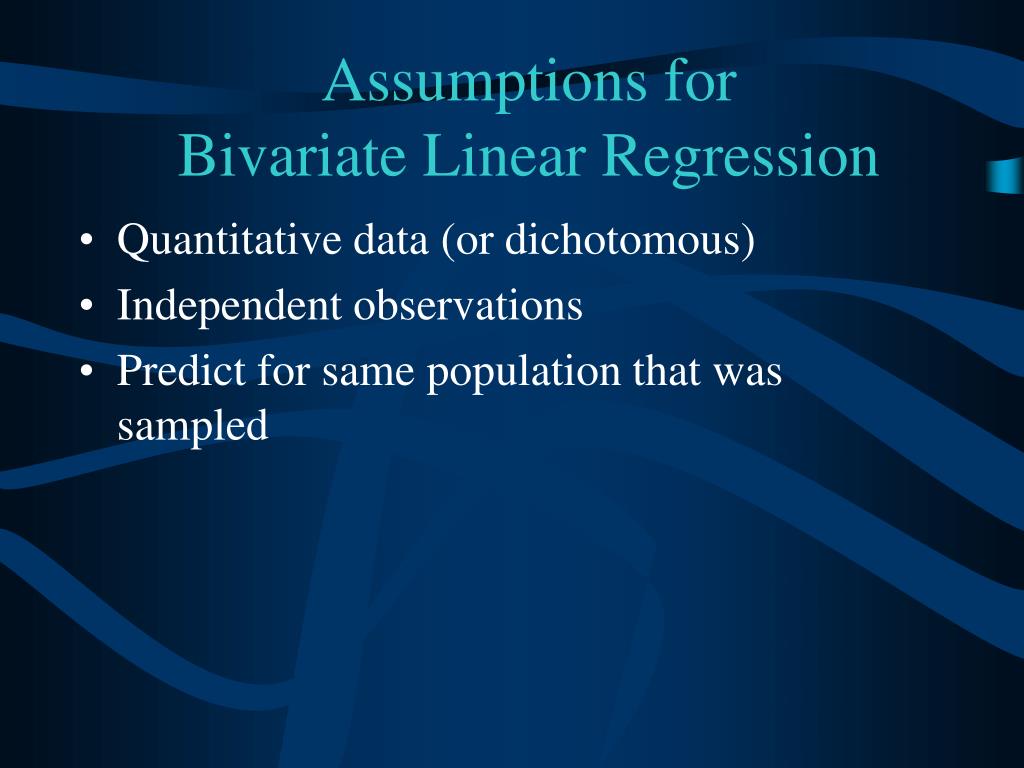 Assumptions for
Bivariate Linear Regression

• Quantitative data (or dichotomous)
• Independent observations
• Predict for same population that was sampled